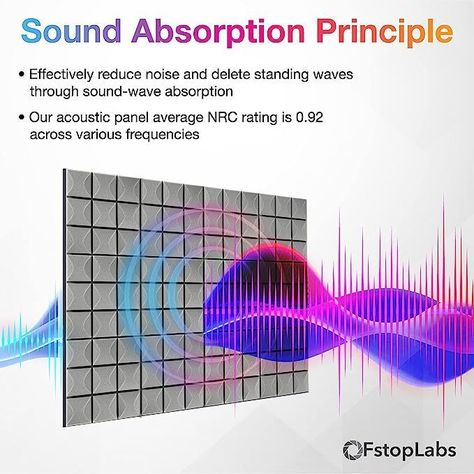 Sound Absorption Principle

• Effectively reduce noise and delete standing waves through sound-wave absorption

• Our acoustic panel average NRC rating is 0.92 across various frequencies

FstopLabs